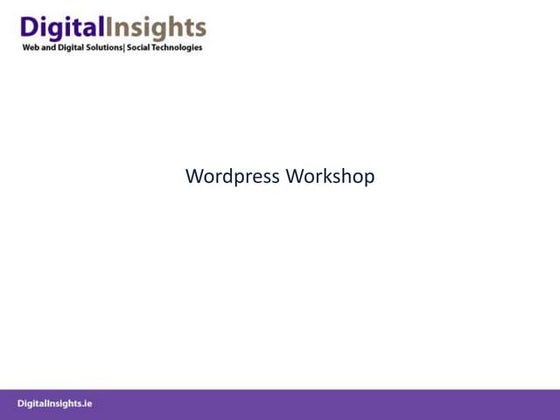 DigitalInsights
Web and Digital Solutions| Social Technologies

Wordpress Workshop

DigitalInsights.ie